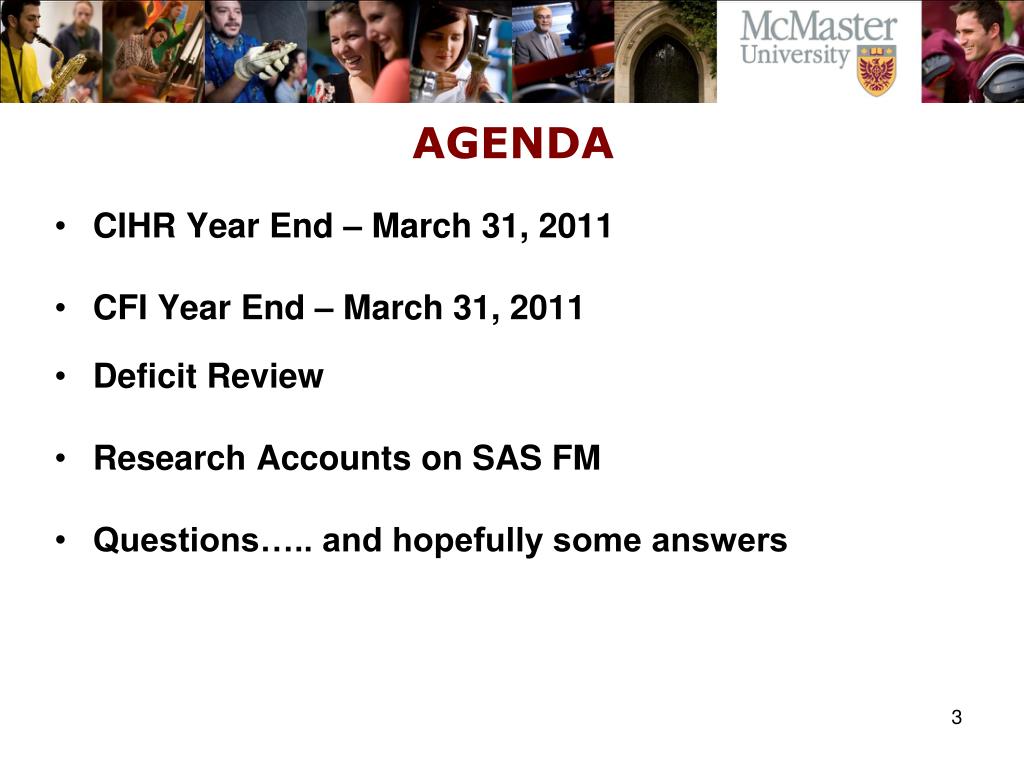 McMaster University

AGENDA

• CIHR Year End – March 31, 2011

• CFI Year End – March 31, 2011

• Deficit Review

• Research Accounts on SAS FM

• Questions….. and hopefully some answers

3